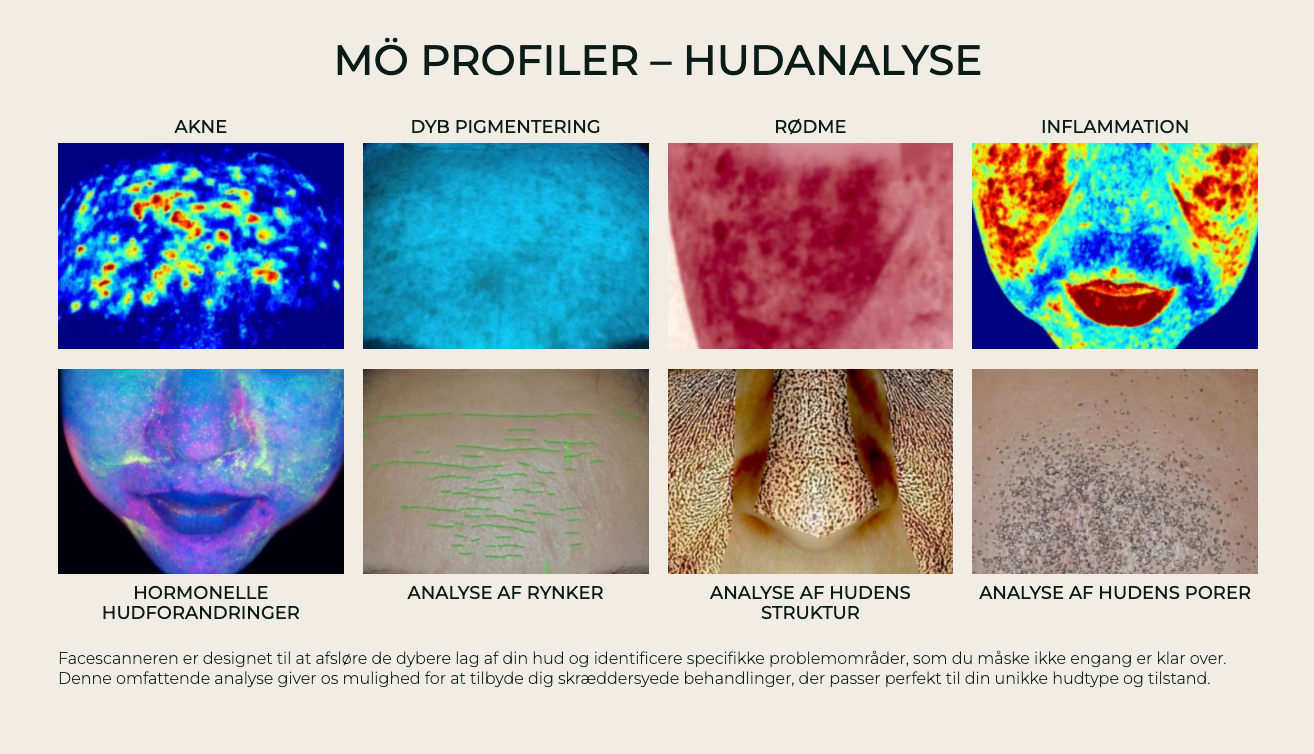 MÖ PROFILER – HUDANALYSE

AKNE

DYB PIGMENTERING

RØDME

INFLAMMATION

HORMONELLE HUDFORANDRINGER

ANALYSE AF RYNKER

ANALYSE AF HUDENS STRUKTUR

ANALYSE AF HUDENS PORER

Facescanneren er designet til at afsløre de dybere lag af din hud og identificere specifikke problemområder, som du måske ikke engang er klar over. Denne omfattende analyse giver os mulighed for at tilbyde dig skræddersyede behandlinger, der passer perfekt til din unikke hudtype og tilstand.